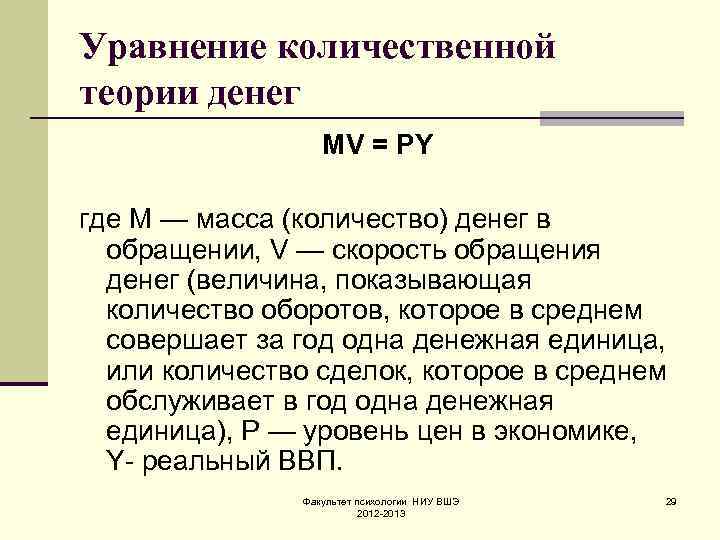 Уравнение количественной теории денег

$MV = PY$

где M — масса (количество) денег в обращении, V — скорость обращения денег (величина, показывающая количество оборотов, которое в среднем совершает за год одна денежная единица, или количество сделок, которое в среднем обслуживает в год одна денежная единица), P — уровень цен в экономике, Y- реальный ВВП.

Факультет психологии НИУ ВШЭ 2012-2013

29